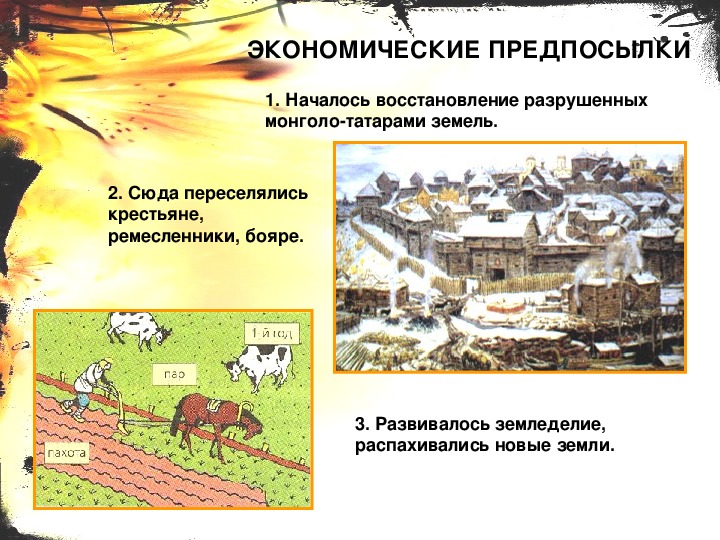 ЭКОНОМИЧЕСКИЕ ПРЕДПОСЫЛКИ

1. Началось восстановление разрушенных монголо-татарами земель.

2. Сюда переселялись крестьяне, ремесленники, бояре.

1-й год

пар

пахота

3. Развивалось земледелие, распахивались новые земли.